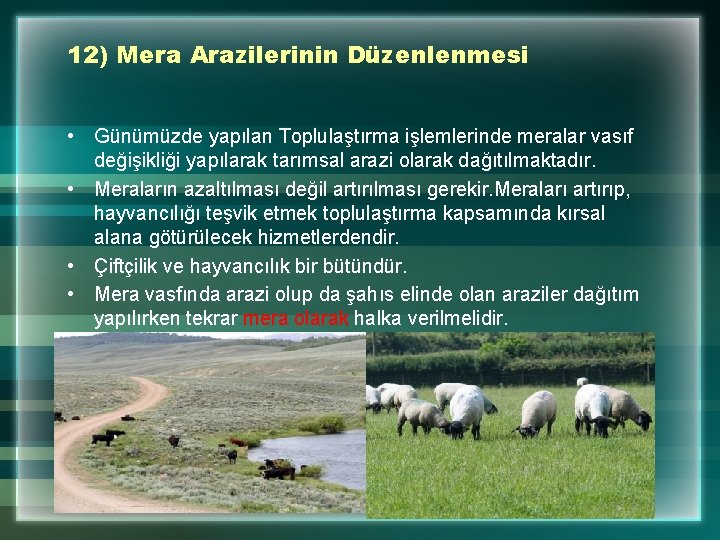 12) Mera Arazilerinin Düzenlenmesi

• Günümüzde yapılan Toplulaştırma işlemlerinde meralar vasıf değişikliği yapılarak tarımsal arazi olarak dağıtılmaktadır.

• Meraların azaltılması değil artırılması gerekir.Meraları artırıp, hayvancılığı teşvik etmek toplulaştırma kapsamında kırsal alana götürülecek hizmetlerdendir.

• Çiftçilik ve hayvancılık bir bütündür.

• Mera vasfında arazi olup da şahıs elinde olan araziler dağıtım yapılırken tekrar mera olarak halka verilmelidir.